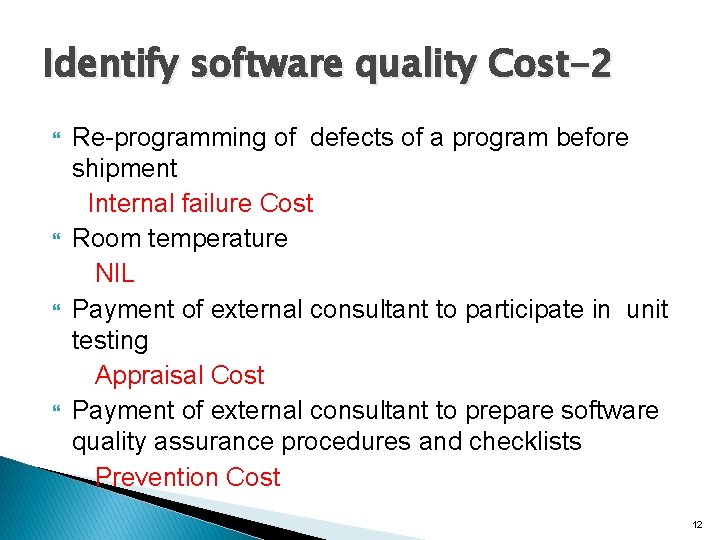 Identify software quality Cost-2

Re-programming of defects of a program before shipment

Internal failure Cost

Room temperature

NIL

Payment of external consultant to participate in unit testing

Appraisal Cost

Payment of external consultant to prepare software quality assurance procedures and checklists

Prevention Cost

12